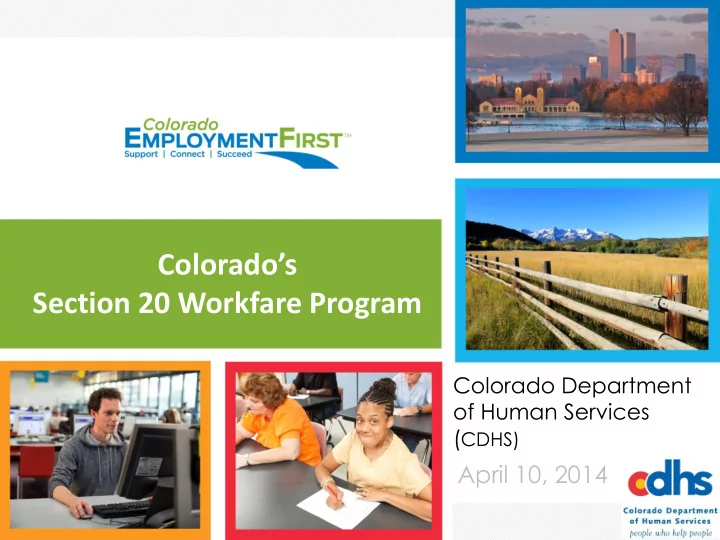 Colorado
EMPLOYMENT FIRST™
Support | Connect | Succeed

Colorado's
Section 20 Workfare Program

Colorado Department of Human Services (CDHS)

April 10, 2014

cdhs
Colorado Department of Human Services
people who help people